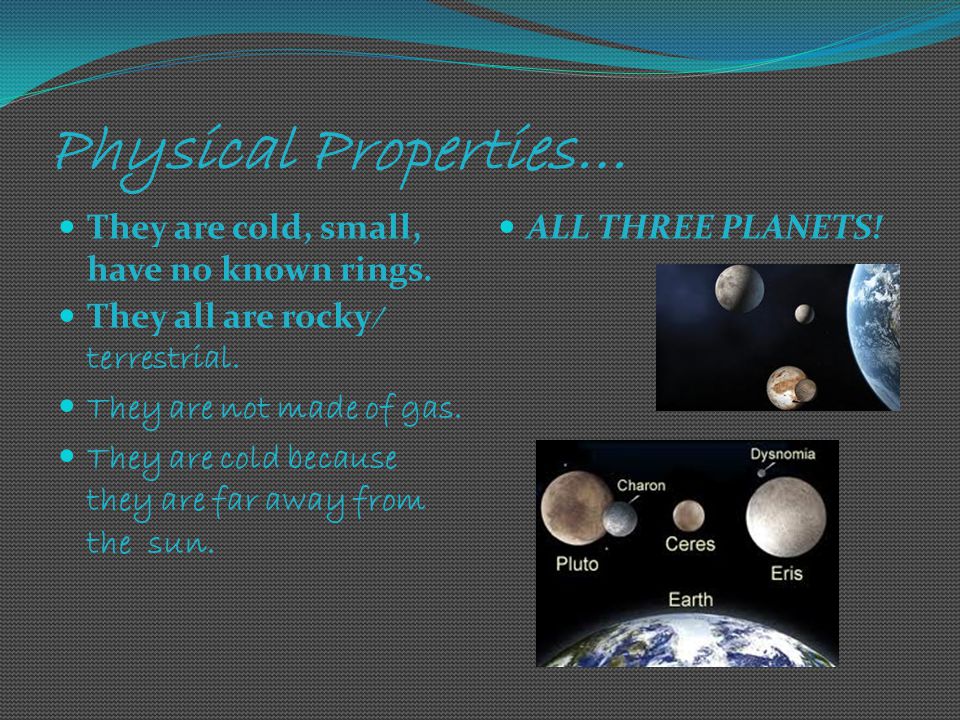 Physical Properties…

They are cold, small, have no known rings.

They all are rocky/ terrestrial.

They are not made of gas.

They are cold because they are far away from the sun.

ALL THREE PLANETS!

Dysnomia

Charon

Pluto

Ceres

Eris

Earth